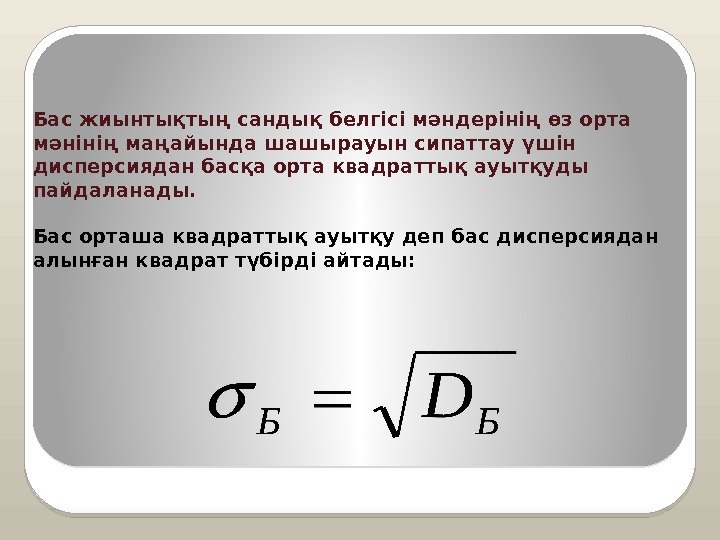 Бас жиынтықтың сандық белгісі мәндерінің өз орта мәнінің маңайында шашырауын сипаттау үшін дисперсиядан басқа орта квадраттық ауытқуды пайдаланады.

Бас орташа квадраттық ауытқу деп бас дисперсиядан алынған квадрат түбірді айтады:

$\sigma_Б = \sqrt{D_Б}$